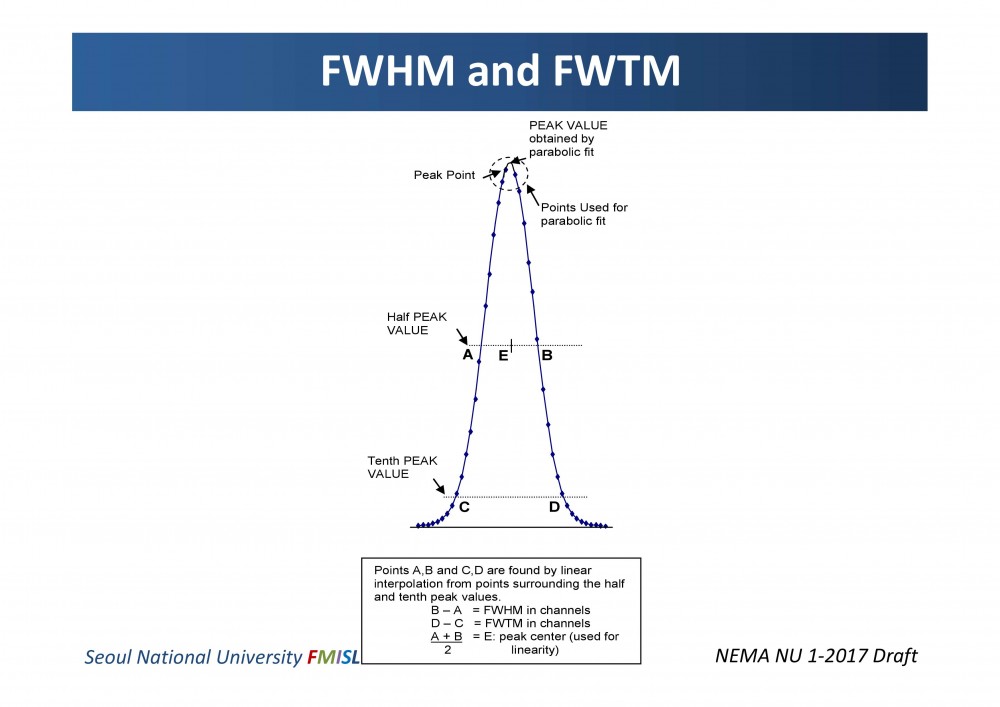 FWHM and FWTM

PEAK VALUE obtained by parabolic fit

Peak Point

Points Used for parabolic fit

Half PEAK VALUE

A E B

Tenth PEAK VALUE

C D

Points A,B and C,D are found by linear interpolation from points surrounding the half and tenth peak values.

B – A = FWHM in channels

D – C = FWTM in channels

$\frac{A + B}{2}$ = E: peak center (used for linearity)

Seoul National University FMISL

NEMA NU 1-2017 Draft